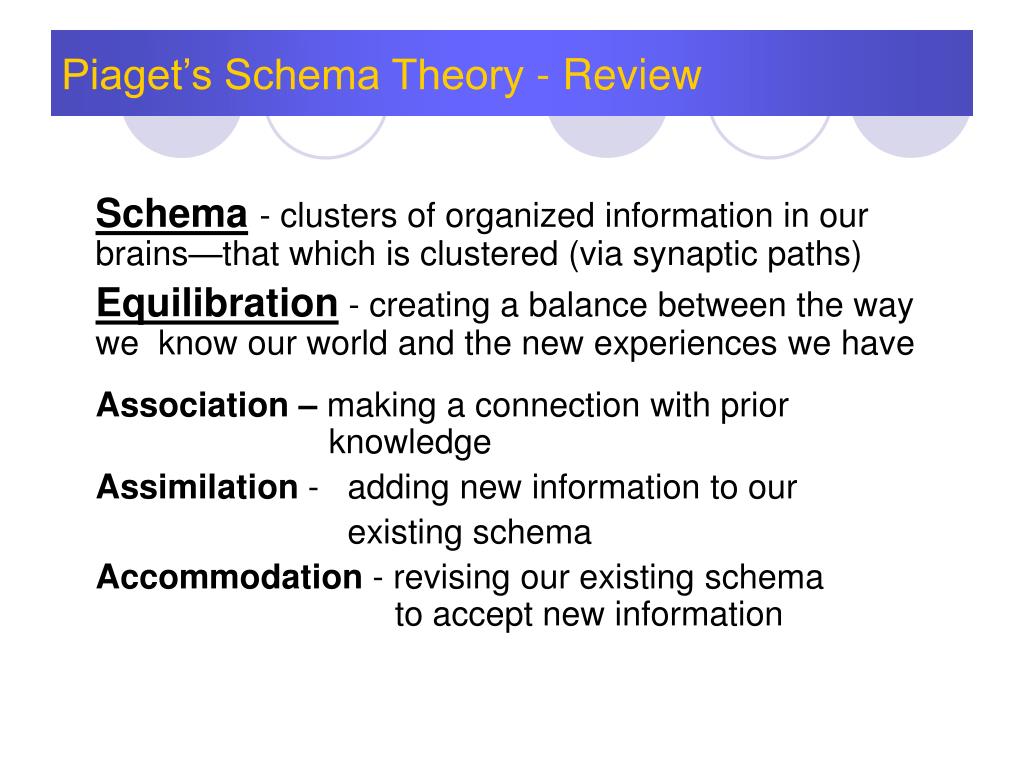 Piaget's Schema Theory - Review

Schema - clusters of organized information in our brains—that which is clustered (via synaptic paths)

Equilibration - creating a balance between the way we know our world and the new experiences we have

Association – making a connection with prior knowledge

Assimilation - adding new information to our existing schema

Accommodation - revising our existing schema to accept new information